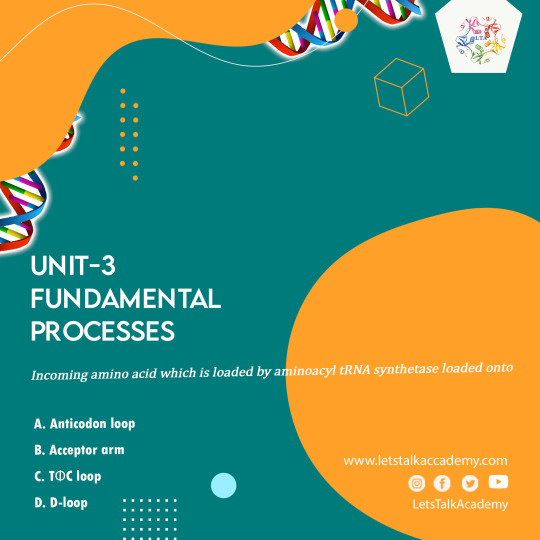 LTA

UNIT-3
FUNDAMENTAL
PROCESSES

Incoming amino acid which is loaded by aminoacyl tRNA synthetase loaded onto

A. Anticodon loop

B. Acceptor arm

C. TΦC loop

D. D-loop

www.letstalkaccademy.com

LetsTalkAcademy